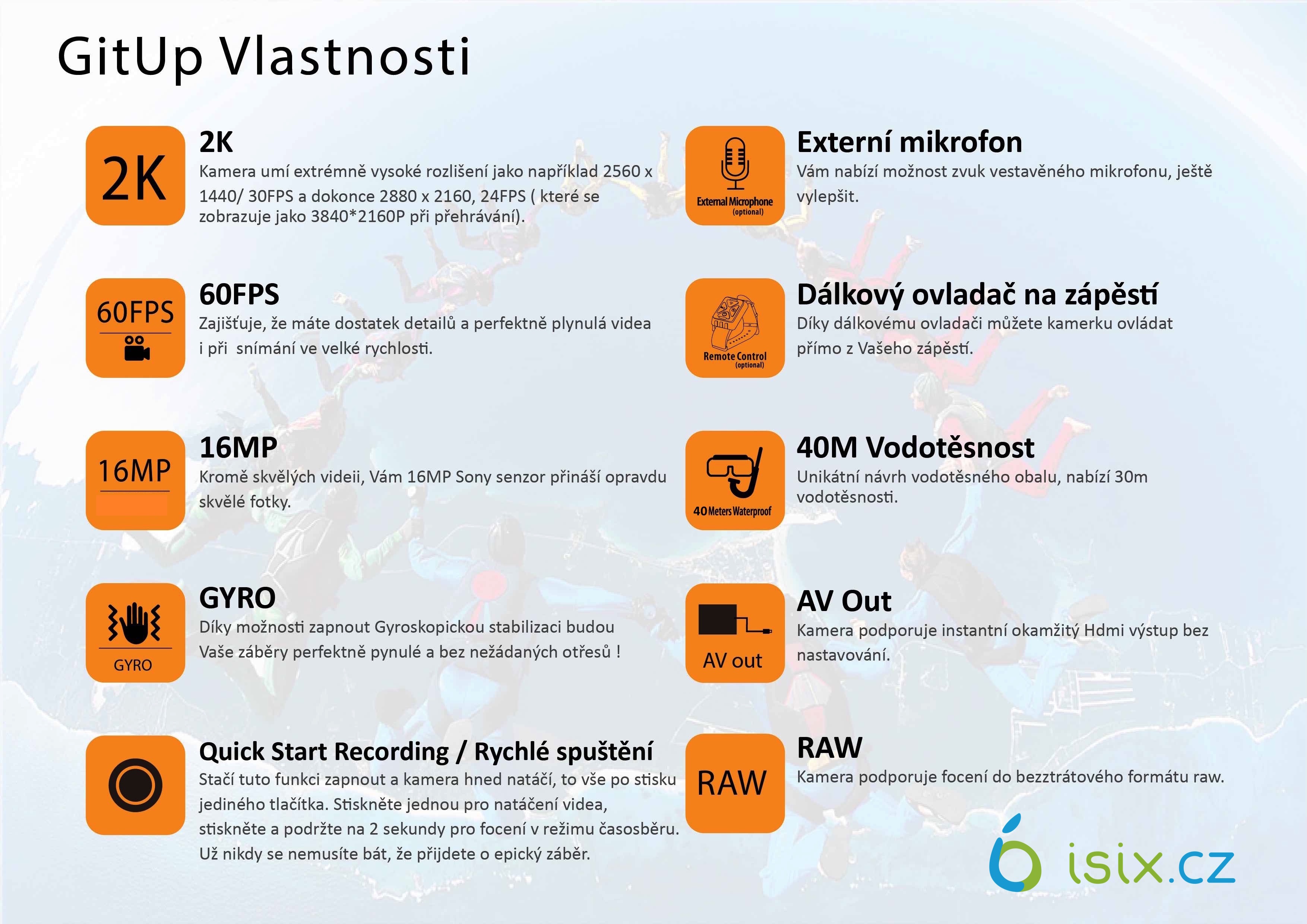 GitUp Vlastnosti

2K

2K
Kamera umí extrémně vysoké rozlišení jako například 2560 x 1440/ 30FPS a dokonce 2880 x 2160, 24FPS ( které se zobrazuje jako 3840*2160P při přehrávání).

60FPS

60FPS
Zajišťuje, že máte dostatek detailů a perfektně plynulá videa i při snímání ve velké rychlosti.

16MP

16MP
Kromě skvělých videii, Vám 16MP Sony senzor přináší opravdu skvělé fotky.

GYRO

GYRO
Díky možnosti zapnout Gyroskopickou stabilizaci budou Vaše záběry perfektně pynulé a bez nežádaných otřesů !

Quick Start Recording / Rychlé spuštění
Stačí tuto funkci zapnout a kamera hned natáčí, to vše po stisku jediného tlačítka. Stiskněte jednou pro natáčení videa, stiskněte a podržte na 2 sekundy pro focení v režimu časosběru. Už nikdy se nemusíte bát, že přijdete o epický záběr.

External Microphone (optional)

Externí mikrofon
Vám nabízí možnost zvuk vestavěného mikrofonu, ještě vylepšit.

Remote Control (optional)

Dálkový ovladač na zápěstí
Díky dálkovému ovladači můžete kamerku ovládat přímo z Vašeho zápěstí.

40 Meters Waterproof

40M Vodotěsnost
Unikátní návrh vodotěsného obalu, nabízí 30m vodotěsnosti.

AV out

AV Out
Kamera podporuje instantní okamžitý Hdmi výstup bez nastavování.

RAW

RAW
Kamera podporuje focení do bezztrátového formátu raw.

isix.cz